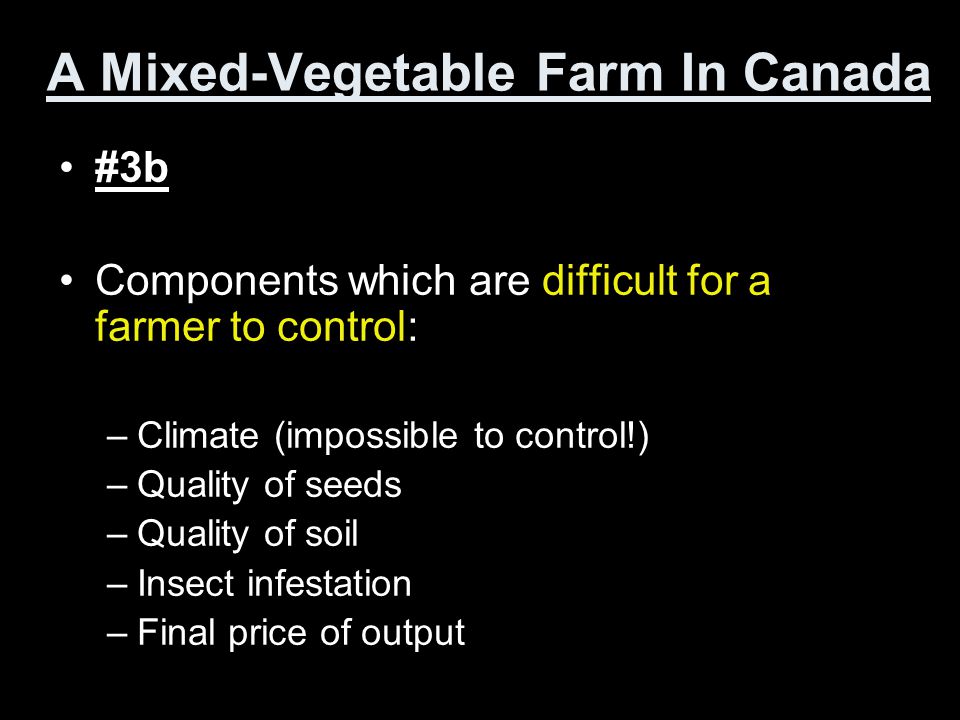 A Mixed-Vegetable Farm In Canada

• #3b

• Components which are difficult for a farmer to control:

– Climate (impossible to control!)
– Quality of seeds
– Quality of soil
– Insect infestation
– Final price of output